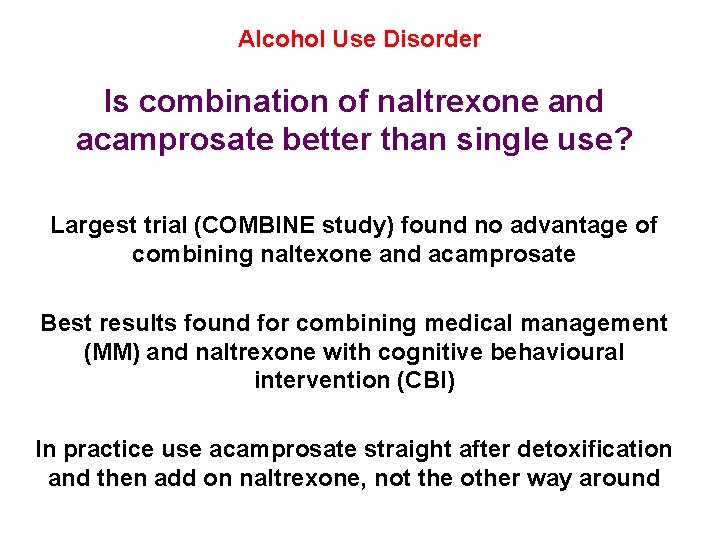 Alcohol Use Disorder

Is combination of naltrexone and acamprosate better than single use?

Largest trial (COMBINE study) found no advantage of combining naltexone and acamprosate

Best results found for combining medical management (MM) and naltrexone with cognitive behavioural intervention (CBI)

In practice use acamprosate straight after detoxification and then add on naltrexone, not the other way around